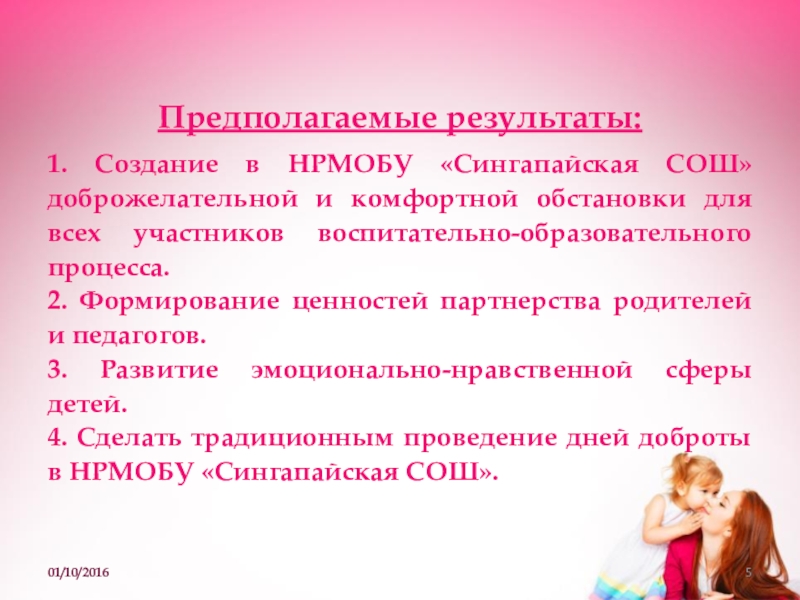 Предполагаемые результаты:

1. Создание в НРМОБУ «Сингапайская СОШ» доброжелательной и комфортной обстановки для всех участников воспитательно-образовательного процесса.

2. Формирование ценностей партнерства родителей и педагогов.

3. Развитие эмоционально-нравственной сферы детей.

4. Сделать традиционным проведение дней доброты в НРМОБУ «Сингапайская СОШ».

01/10/2016

5